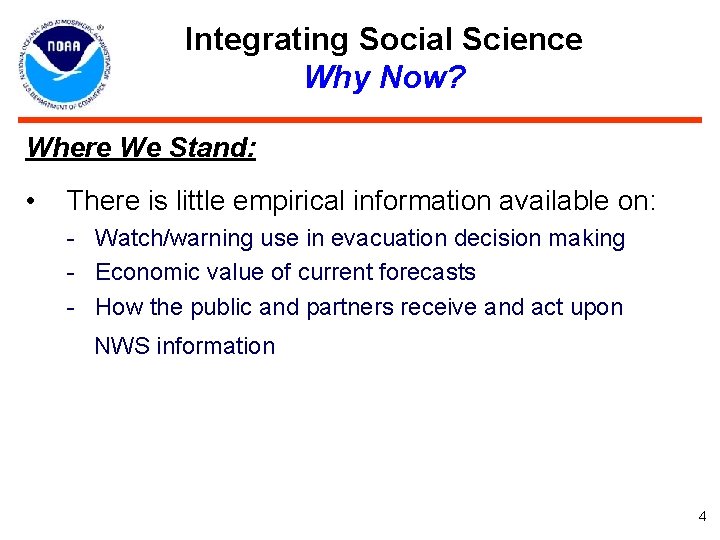 NATIONAL OCEANIC AND ATMOSPHERIC ADMINISTRATION
NOAA
U.S. DEPARTMENT OF COMMERCE

Integrating Social Science
Why Now?

Where We Stand:

• There is little empirical information available on:
- Watch/warning use in evacuation decision making
- Economic value of current forecasts
- How the public and partners receive and act upon NWS information

4